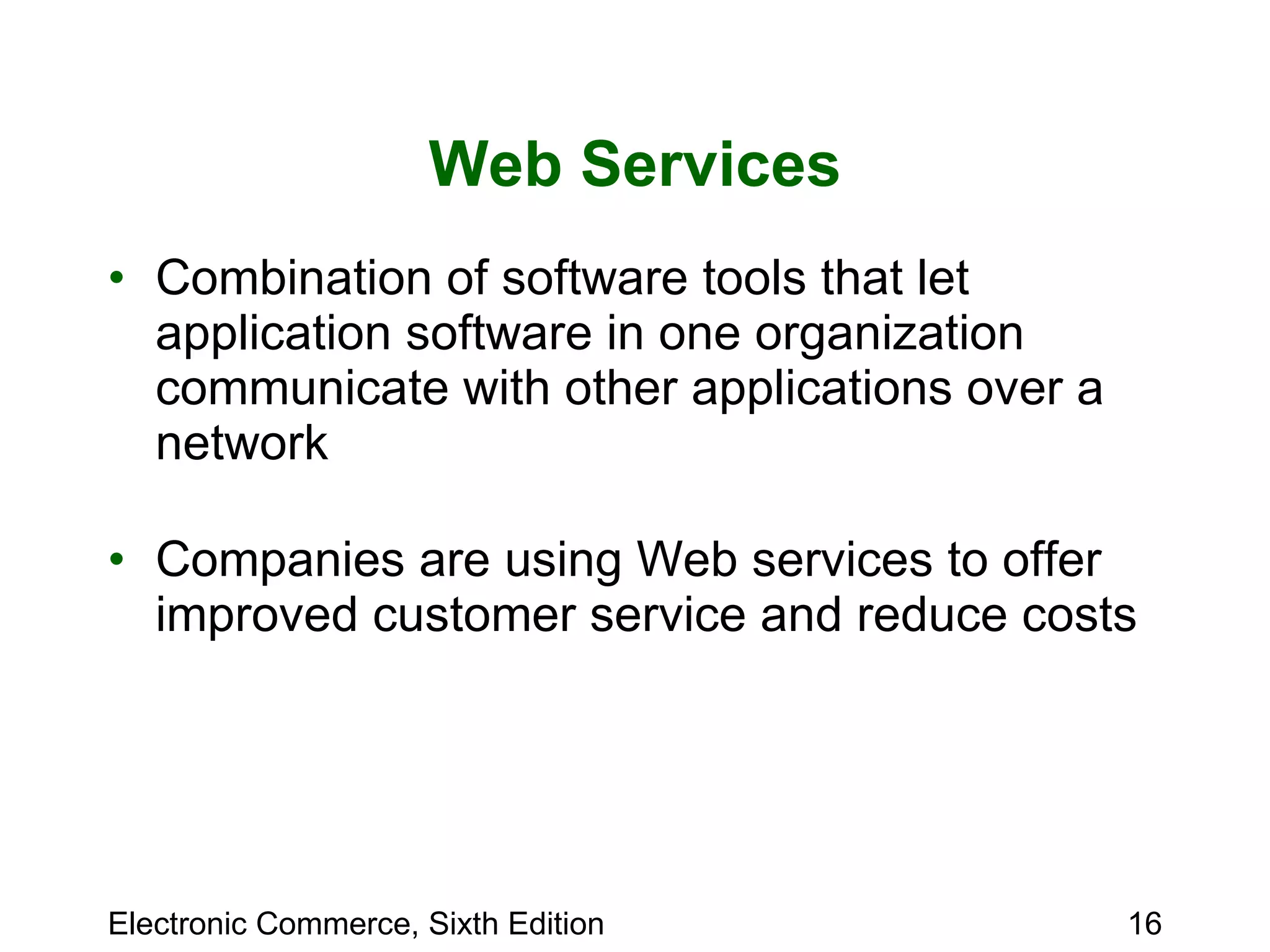 Web Services

• Combination of software tools that let application software in one organization communicate with other applications over a network

• Companies are using Web services to offer improved customer service and reduce costs

Electronic Commerce, Sixth Edition

16